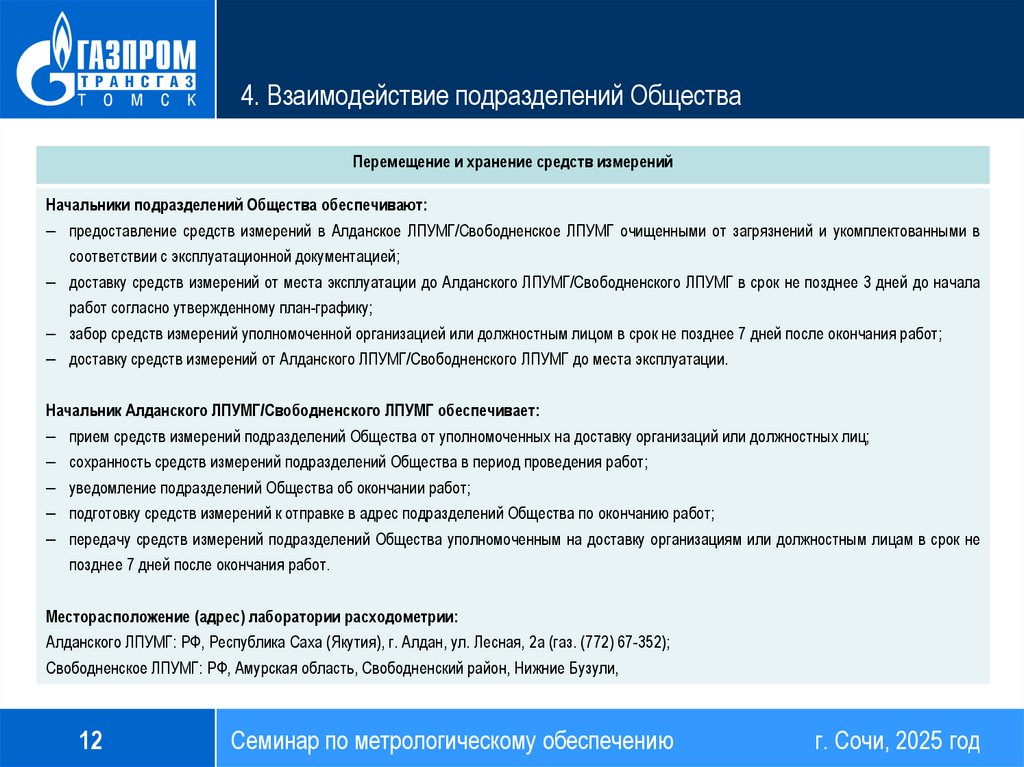 ГАЗПРОМ
ТРАНСГАЗ
ТОМСК

4. Взаимодействие подразделений Общества

Перемещение и хранение средств измерений

Начальники подразделений Общества обеспечивают:
– предоставление средств измерений в Алданское ЛПУМГ/Свободненское ЛПУМГ очищенными от загрязнений и укомплектованными в соответствии с эксплуатационной документацией;
– доставку средств измерений от места эксплуатации до Алданского ЛПУМГ/Свободненского ЛПУМГ в срок не позднее 3 дней до начала работ согласно утвержденному план-графику;
– забор средств измерений уполномоченной организацией или должностным лицом в срок не позднее 7 дней после окончания работ;
– доставку средств измерений от Алданского ЛПУМГ/Свободненского ЛПУМГ до места эксплуатации.

Начальник Алданского ЛПУМГ/Свободненского ЛПУМГ обеспечивает:
– прием средств измерений подразделений Общества от уполномоченных на доставку организаций или должностных лиц;
– сохранность средств измерений подразделений Общества в период проведения работ;
– уведомление подразделений Общества об окончании работ;
– подготовку средств измерений к отправке в адрес подразделений Общества по окончанию работ;
– передачу средств измерений подразделений Общества уполномоченным на доставку организациям или должностным лицам в срок не позднее 7 дней после окончания работ.

Месторасположение (адрес) лаборатории расходометрии:
Алданского ЛПУМГ: РФ, Республика Саха (Якутия), г. Алдан, ул. Лесная, 2а (газ. (772) 67-352);
Свободненское ЛПУМГ: РФ, Амурская область, Свободненский район, Нижние Бузули,

12

Семинар по метрологическому обеспечению

г. Сочи, 2025 год